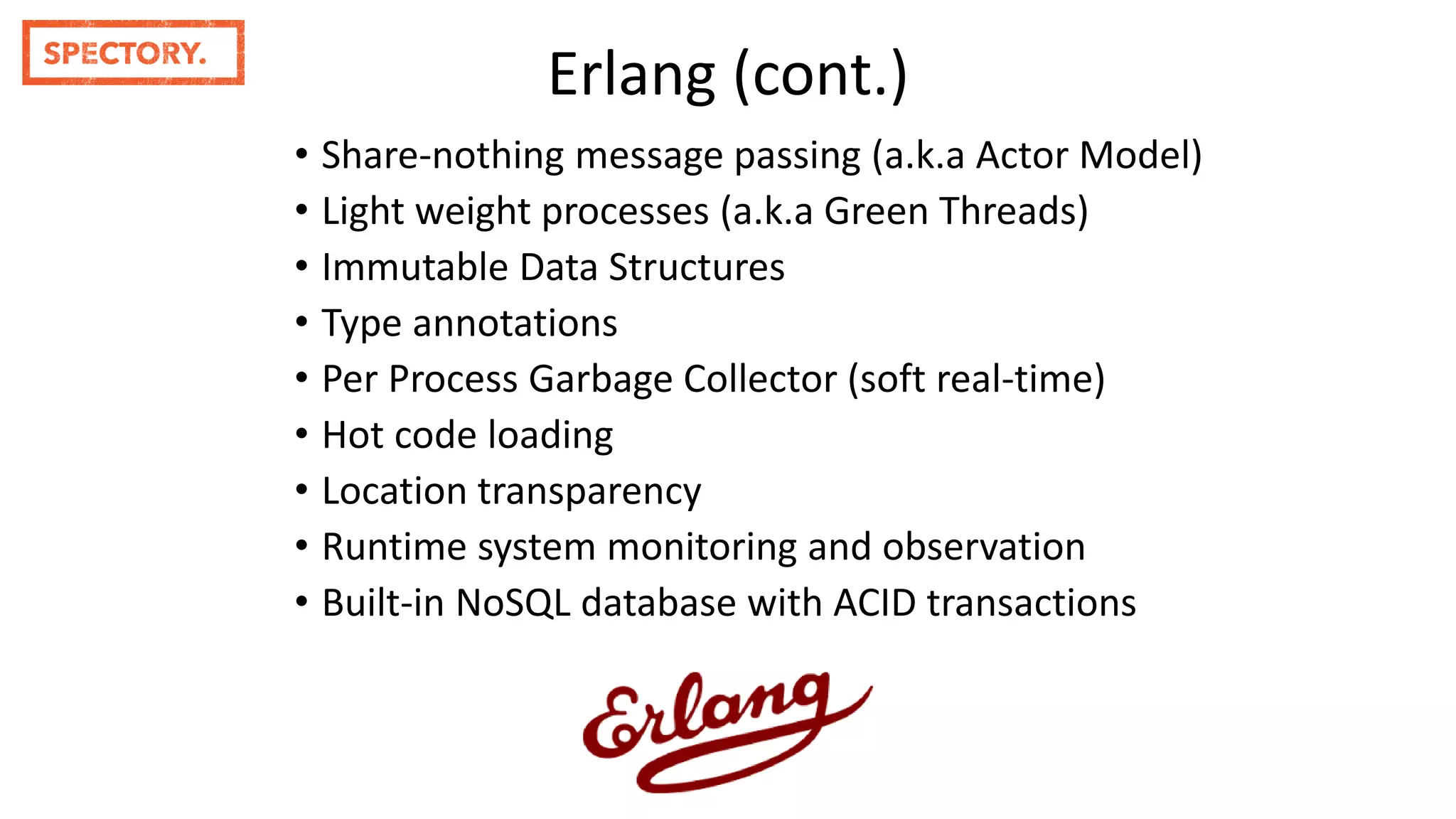 SPECTORY.

Erlang (cont.)

• Share-nothing message passing (a.k.a Actor Model)
• Light weight processes (a.k.a Green Threads)
• Immutable Data Structures
• Type annotations
• Per Process Garbage Collector (soft real-time)
• Hot code loading
• Location transparency
• Runtime system monitoring and observation
• Built-in NoSQL database with ACID transactions

Erlang